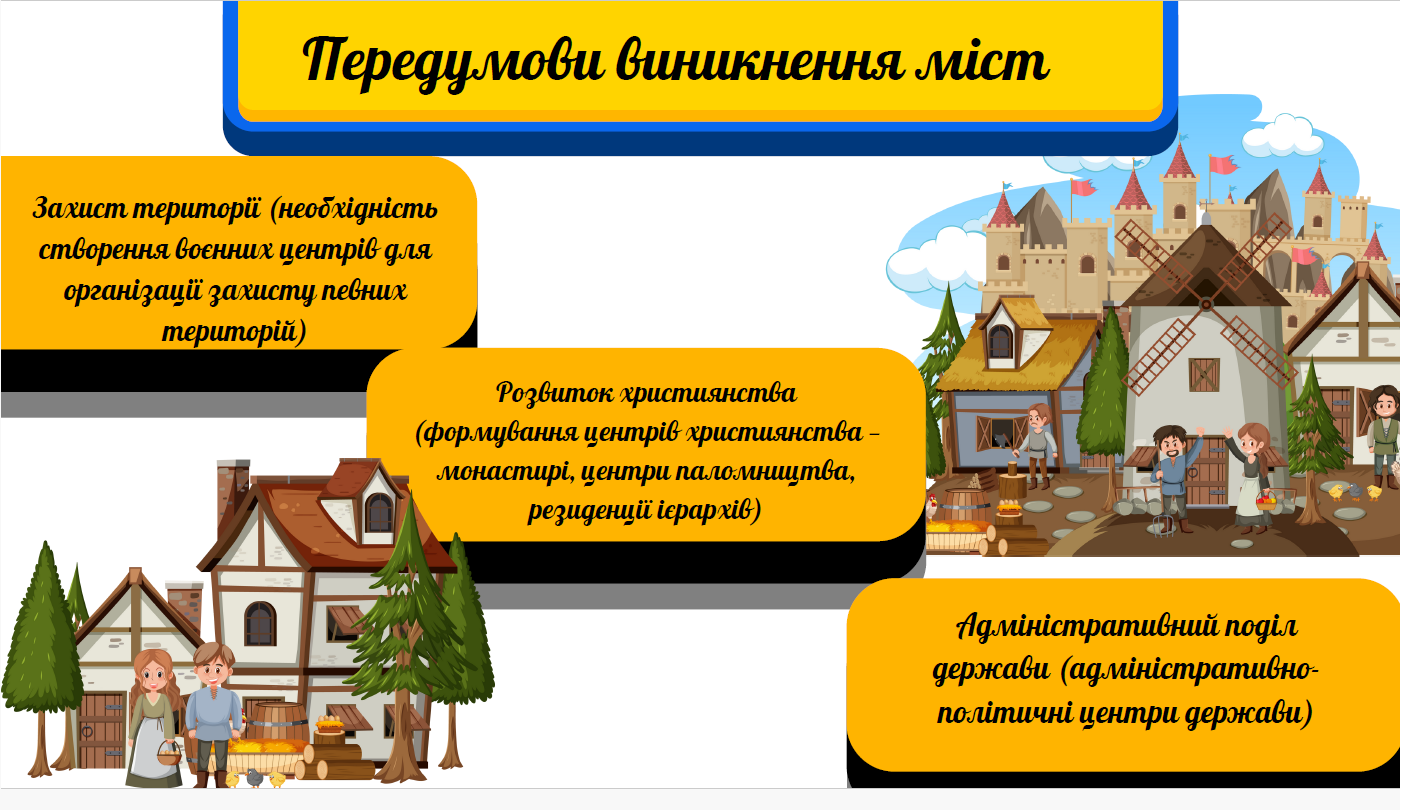 Передумови виникнення міст

Захист території (необхідність створення воєнних центрів для організації захисту певних територій)

Розвиток християнства (формування центрів християнства – монастирі, центри паломництва, резиденції ієрархів)

Адміністративний поділ держави (адміністративно-політичні центри держави)